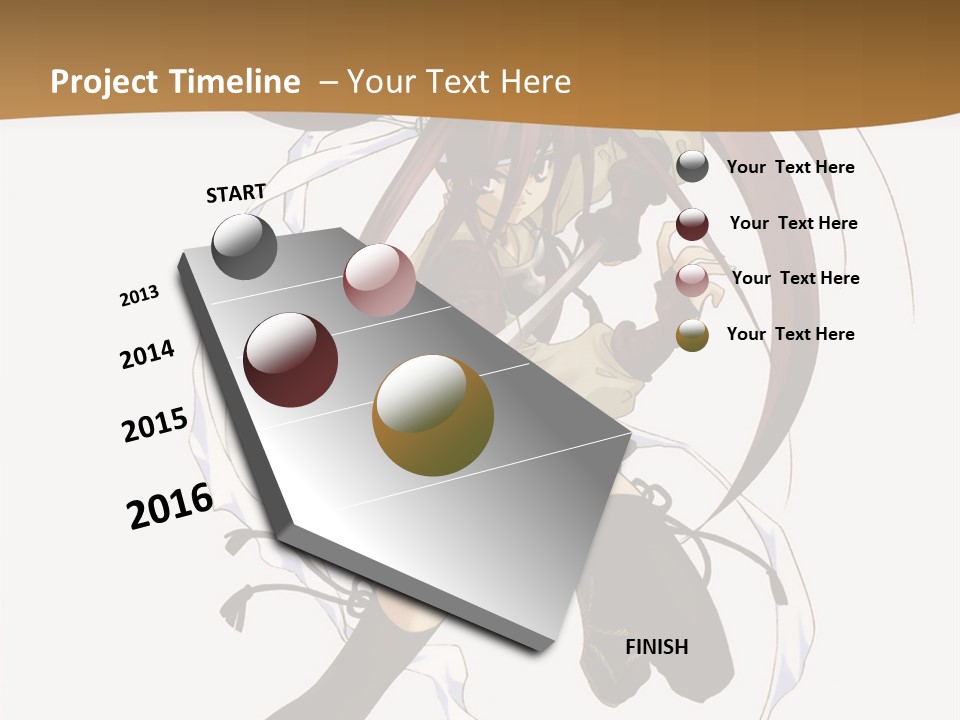 Project Timeline – Your Text Here

START

2013

2014

2015

2016

FINISH

Your Text Here

Your Text Here

Your Text Here

Your Text Here